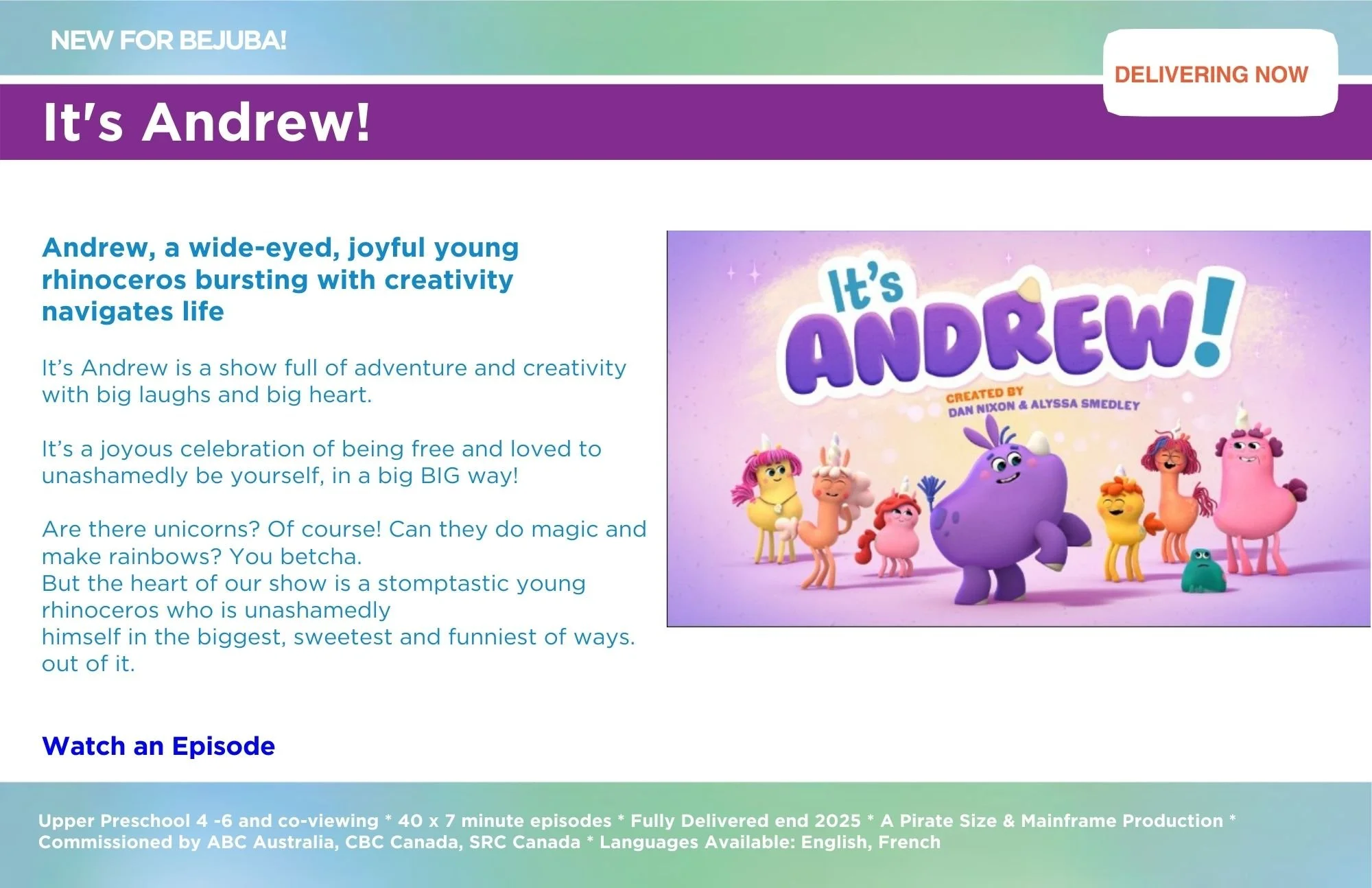 NEW FOR BEJUBA!

DELIVERING NOW

It's Andrew!

Andrew, a wide-eyed, joyful young rhinoceros bursting with creativity navigates life

It's Andrew is a show full of adventure and creativity with big laughs and big heart.

It's a joyous celebration of being free and loved to unashamedly be yourself, in a big BIG way!

Are there unicorns? Of course! Can they do magic and make rainbows? You betcha.
But the heart of our show is a stomptastic young rhinoceros who is unashamedly
himself in the biggest, sweetest and funniest of ways.
out of it.

It's ANDREW!
CREATED BY
DAN NIXON & ALYSSA SMEDLEY

Watch an Episode

Upper Preschool 4 -6 and co-viewing * 40 x 7 minute episodes * Fully Delivered end 2025 * A Pirate Size & Mainframe Production * Commissioned by ABC Australia, CBC Canada, SRC Canada * Languages Available: English, French